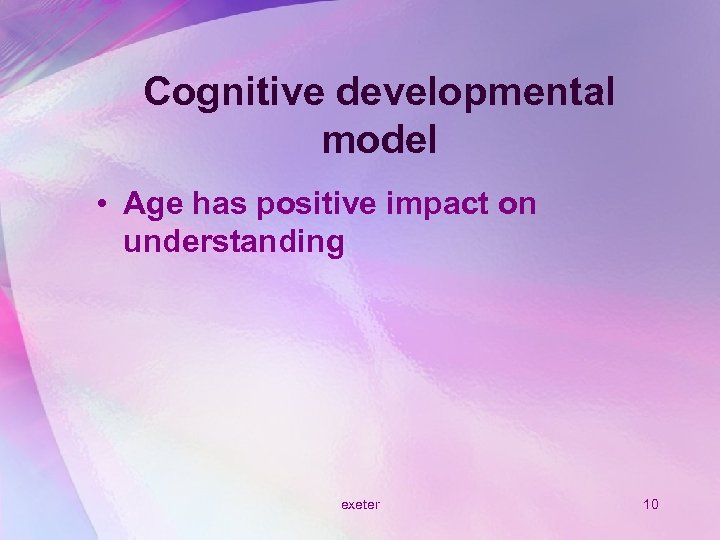 Cognitive developmental model

• Age has positive impact on understanding

exeter

10